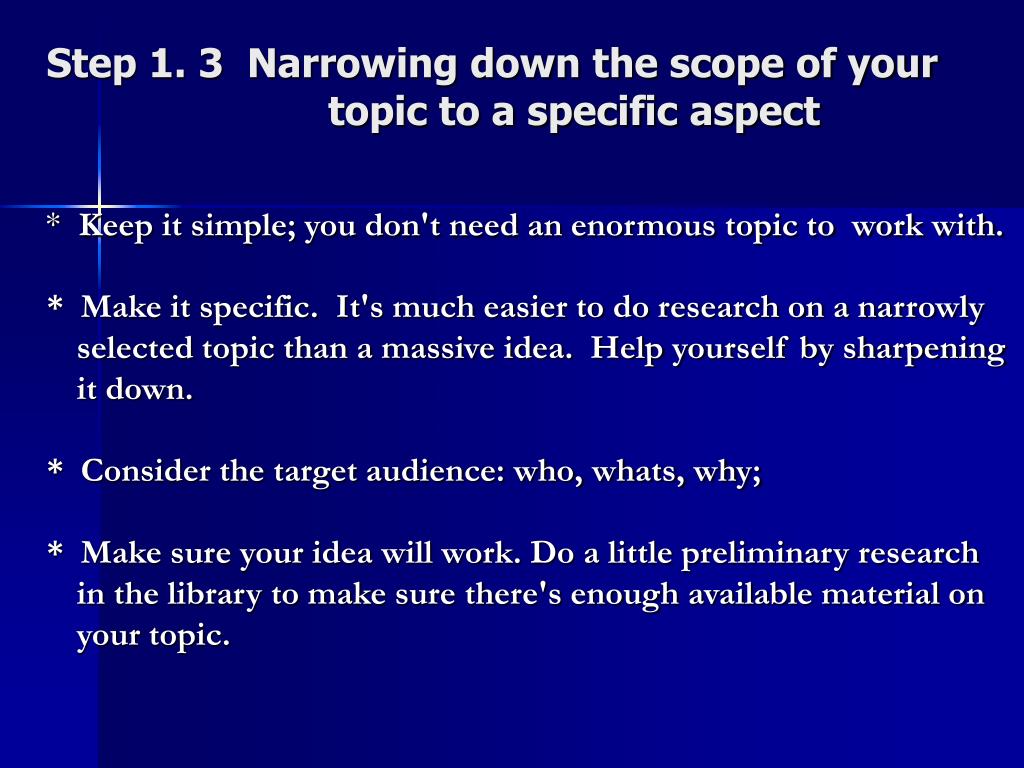 Step 1. 3 Narrowing down the scope of your topic to a specific aspect

* Keep it simple; you don't need an enormous topic to work with.

* Make it specific. It's much easier to do research on a narrowly selected topic than a massive idea. Help yourself by sharpening it down.

* Consider the target audience: who, whats, why;

* Make sure your idea will work. Do a little preliminary research in the library to make sure there's enough available material on your topic.